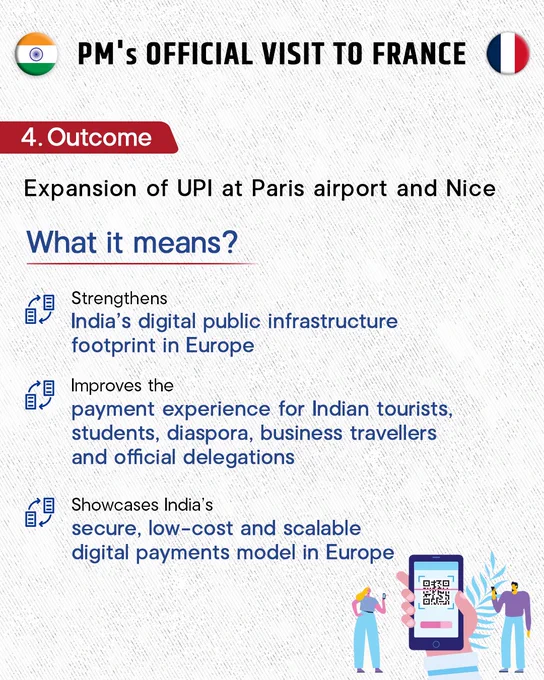 PM's OFFICIAL VISIT TO FRANCE

4. Outcome

Expansion of UPI at Paris airport and Nice

What it means?

Strengthens
India's digital public infrastructure footprint in Europe

Improves the
payment experience for Indian tourists, students, diaspora, business travellers and official delegations

Showcases India's
secure, low-cost and scalable digital payments model in Europe